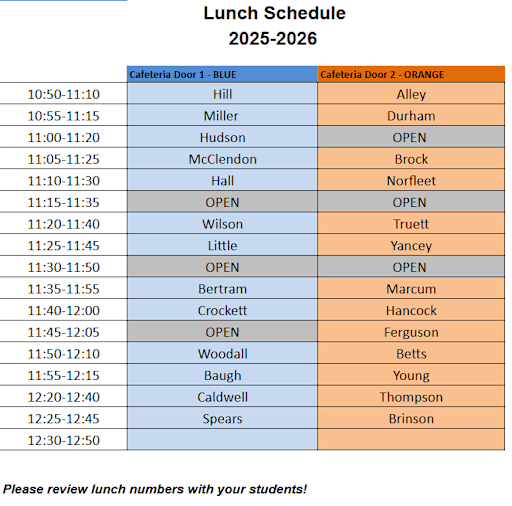 Lunch Schedule
2025-2026

| | Cafeteria Door 1 - BLUE | Cafeteria Door 2 - ORANGE |
|---|---|---|
| 10:50-11:10 | Hill | Alley |
| 10:55-11:15 | Miller | Durham |
| 11:00-11:20 | Hudson | OPEN |
| 11:05-11:25 | McClendon | Brock |
| 11:10-11:30 | Hall | Norfleet |
| 11:15-11:35 | OPEN | OPEN |
| 11:20-11:40 | Wilson | Truett |
| 11:25-11:45 | Little | Yancey |
| 11:30-11:50 | OPEN | OPEN |
| 11:35-11:55 | Bertram | Marcum |
| 11:40-12:00 | Crockett | Hancock |
| 11:45-12:05 | OPEN | Ferguson |
| 11:50-12:10 | Woodall | Betts |
| 11:55-12:15 | Baugh | Young |
| 12:20-12:40 | Caldwell | Thompson |
| 12:25-12:45 | Spears | Brinson |
| 12:30-12:50 | | |

Please review lunch numbers with your students!